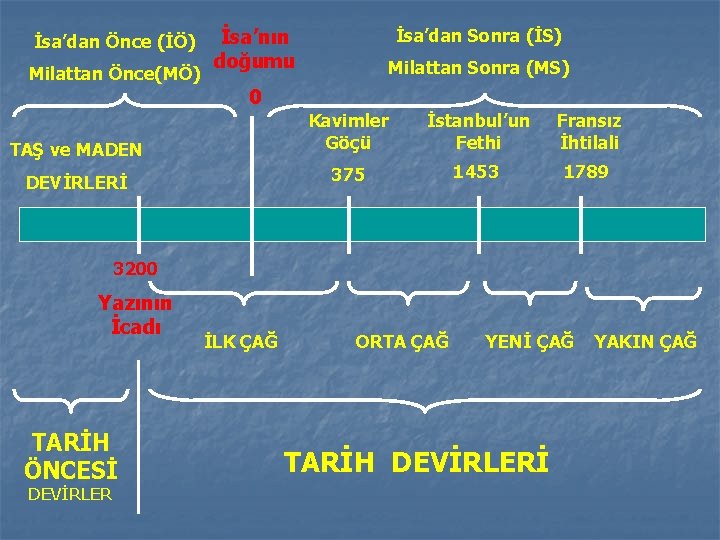 İsa'dan Önce (İÖ)
Milattan Önce(MÖ)

İsa'nın doğumu
0

İsa'dan Sonra (İS)
Milattan Sonra (MS)

TAŞ ve MADEN
DEVİRLERİ

Kavimler Göçü
375

İstanbul'un Fethi
1453

Fransız İhtilali
1789

3200
Yazının İcadı

İLK ÇAĞ

ORTA ÇAĞ

YENİ ÇAĞ

YAKIN ÇAĞ

TARİH ÖNCESİ
DEVİRLER

TARİH DEVİRLERİ